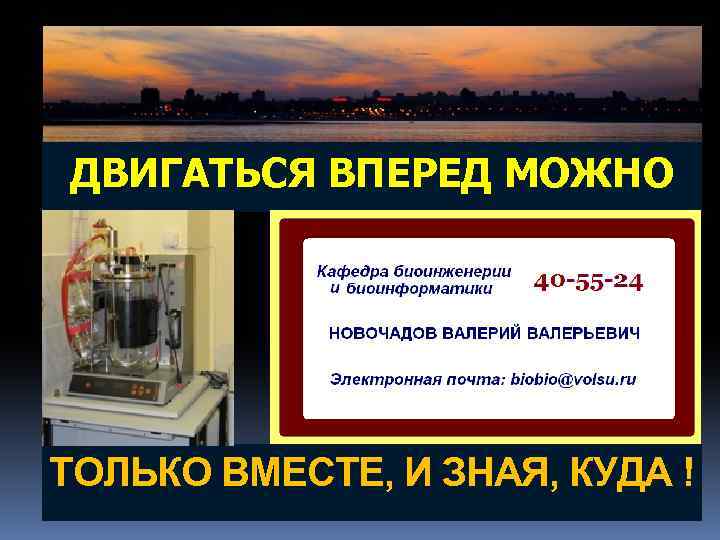 ДВИГАТЬСЯ ВПЕРЕД МОЖНО

Кафедра биоинженерии и биоинформатики

40-55-24

НОВОЧАДОВ ВАЛЕРИЙ ВАЛЕРЬЕВИЧ

Электронная почта: biobio@volsu.ru

ТОЛЬКО ВМЕСТЕ, И ЗНАЯ, КУДА !